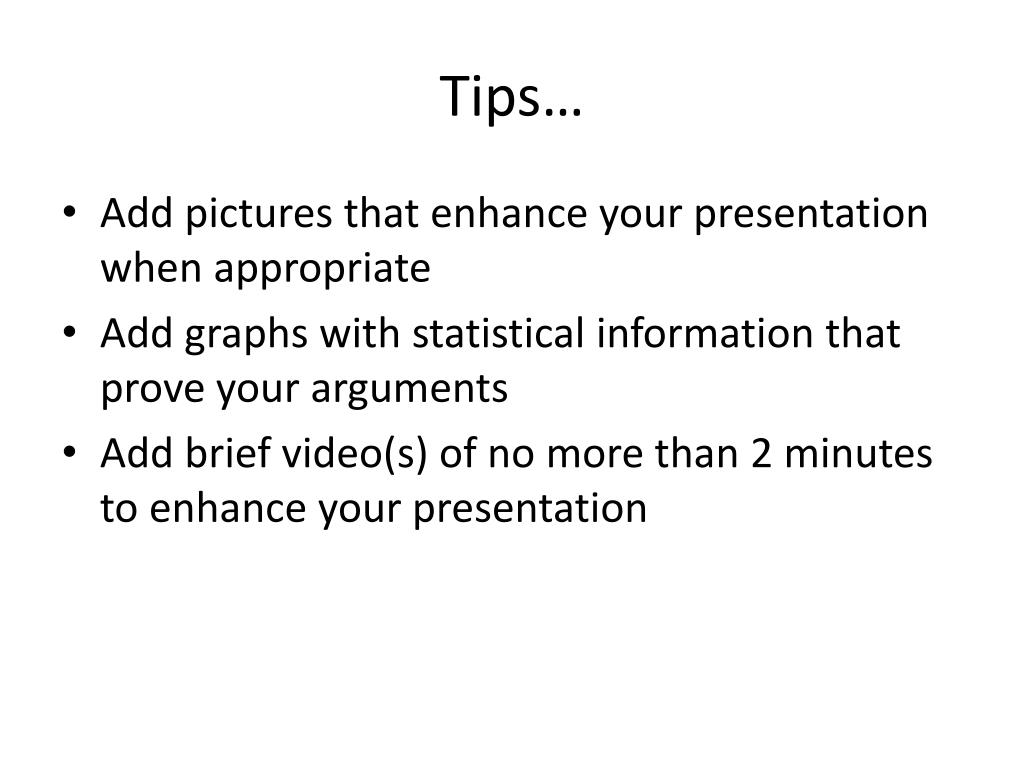 Tips…

• Add pictures that enhance your presentation when appropriate
• Add graphs with statistical information that prove your arguments
• Add brief video(s) of no more than 2 minutes to enhance your presentation